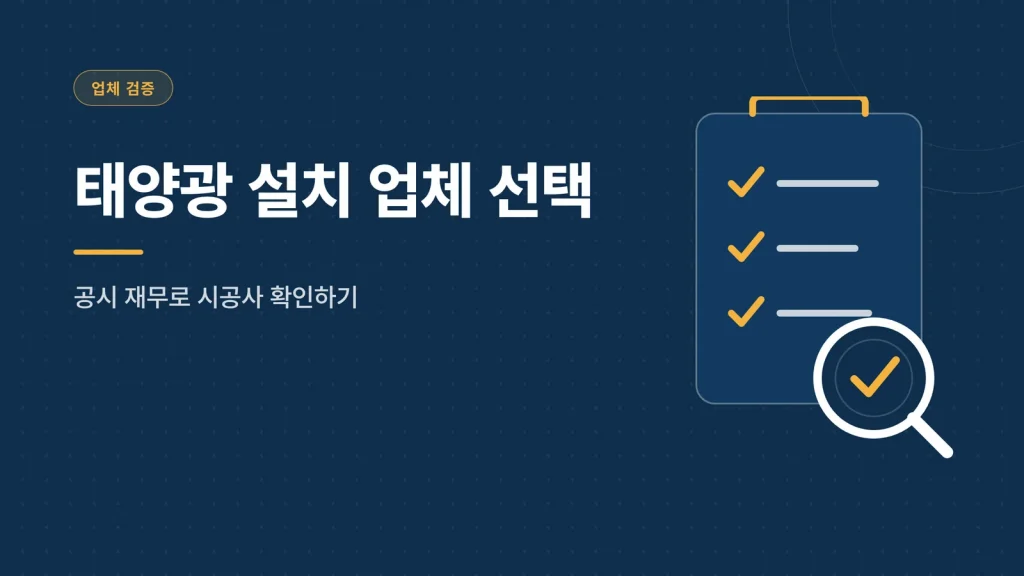 업체 검증

태양광 설치 업체 선택

공시 재무로 시공사 확인하기